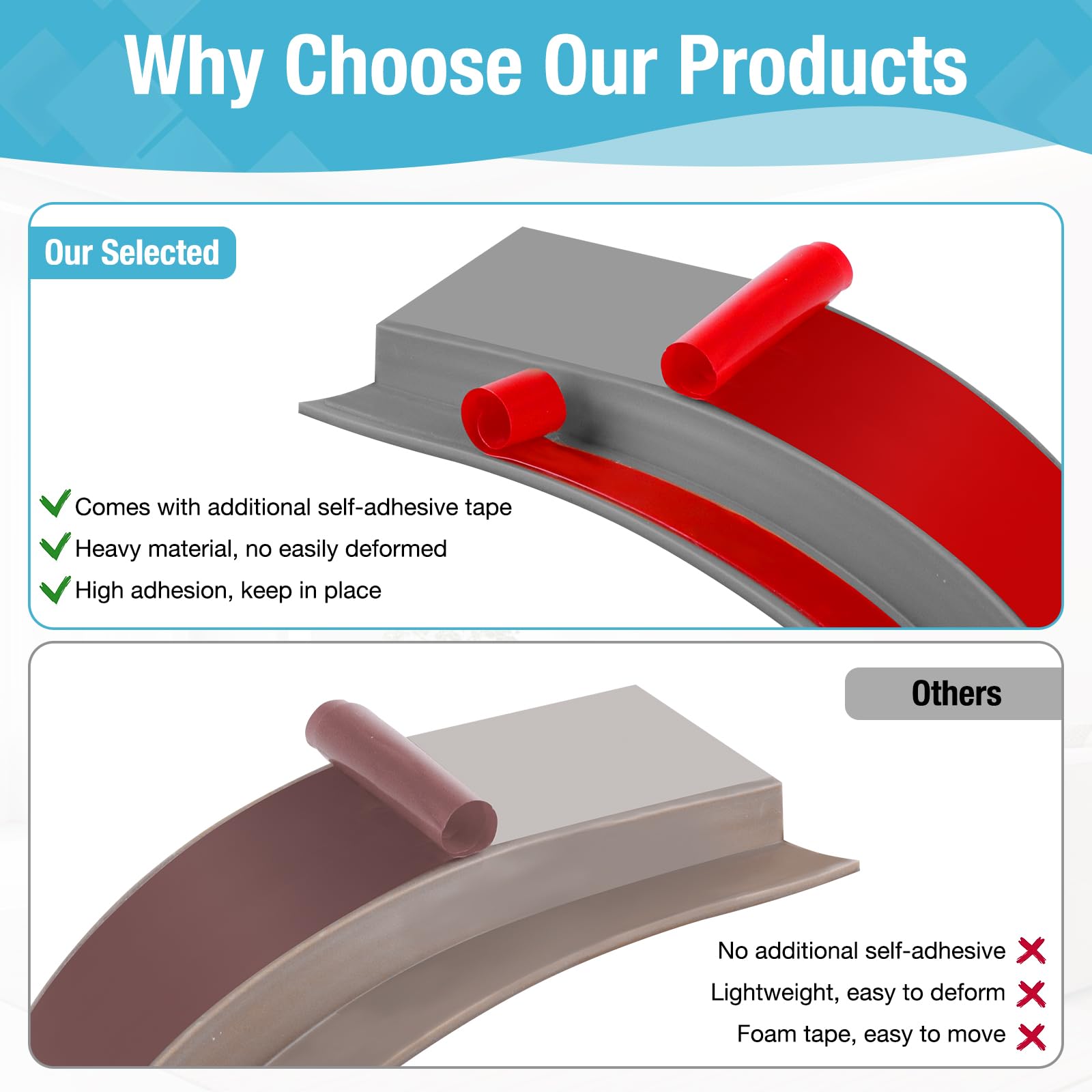 Why Choose Our Products

Our Selected

Comes with additional self-adhesive tape
Heavy material, no easily deformed
High adhesion, keep in place

Others

No additional self-adhesive
Lightweight, easy to deform
Foam tape, easy to move